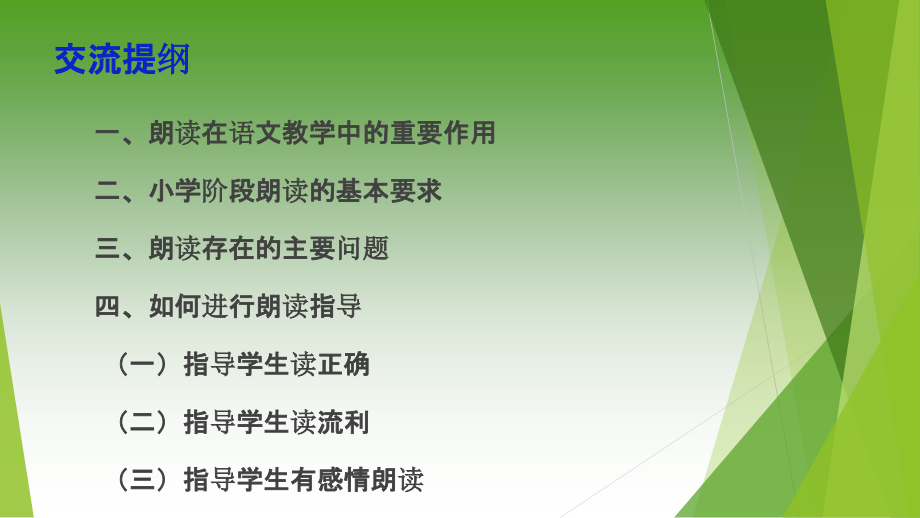 交流提纲

一、朗读在语文教学中的重要作用

二、小学阶段朗读的基本要求

三、朗读存在的主要问题

四、如何进行朗读指导

（一）指导学生读正确

（二）指导学生读流利

（三）指导学生有感情朗读